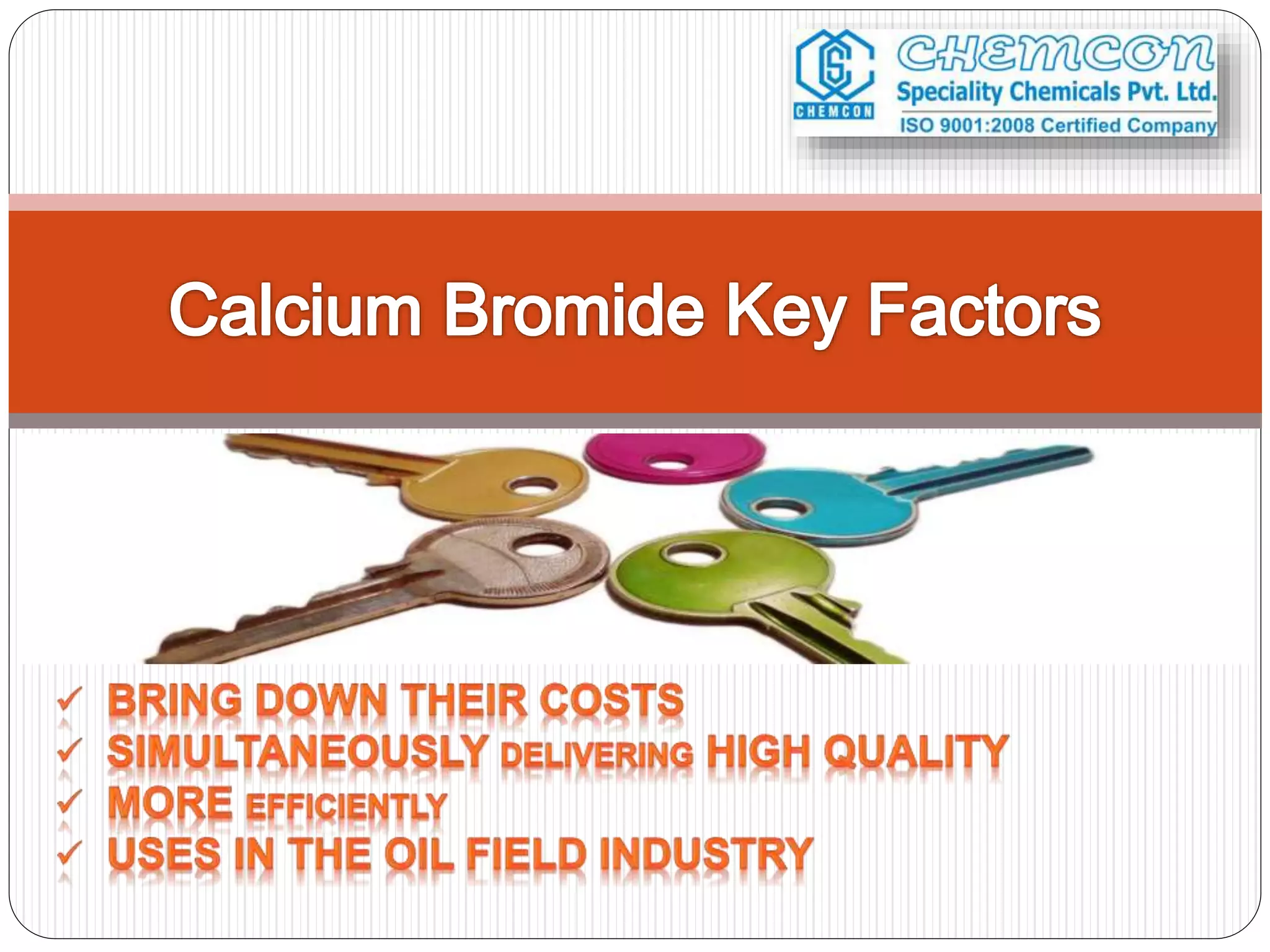 CS CHEMCON

CHEMCON
Speciality Chemicals Pvt. Ltd.
ISO 9001:2008 Certified Company

Calcium Bromide Key Factors

✓ BRING DOWN THEIR COSTS
✓ SIMULTANEOUSLY DELIVERING HIGH QUALITY
✓ MORE EFFICIENTLY
✓ USES IN THE OIL FIELD INDUSTRY